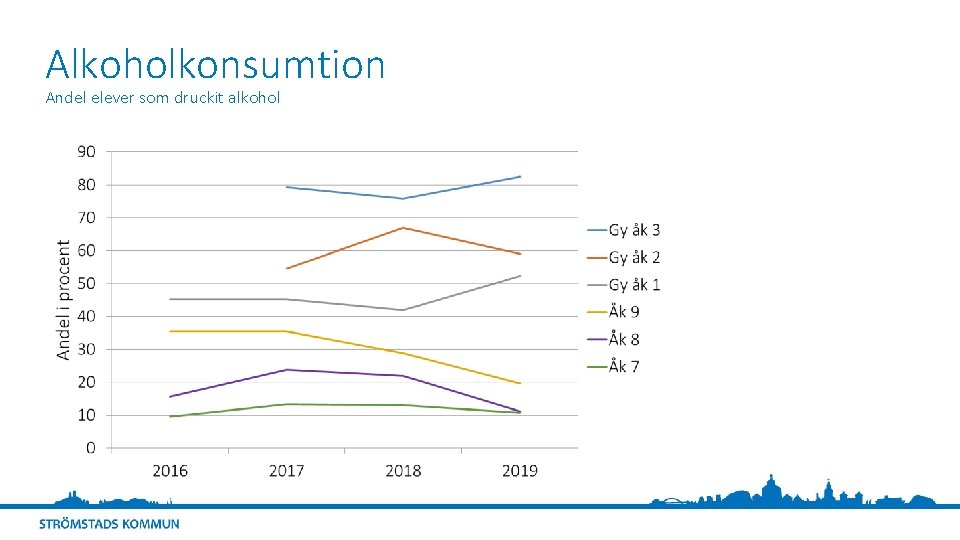 Alkoholkonsumtion
Andel elever som druckit alkohol

Andel i procent

90
80
70
60
50
40
30
20
10
0

2016 2017 2018 2019

Gy åk 3
Gy åk 2
Gy åk 1
Åk 9
Åk 8
Åk 7

STRÖMSTADS KOMMUN